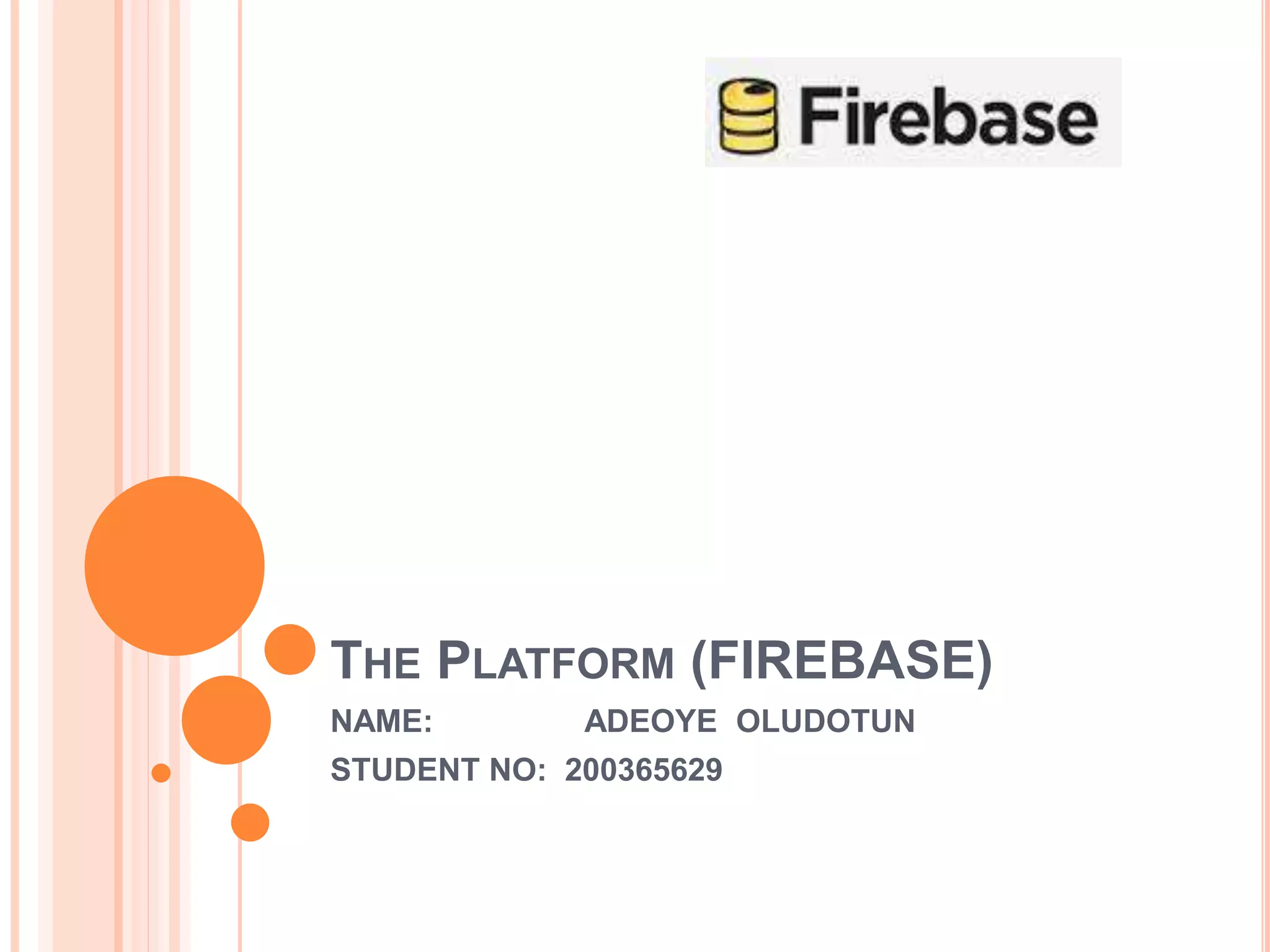 Firebase

THE PLATFORM (FIREBASE)

NAME: ADEOYE OLUDOTUN

STUDENT NO: 200365629